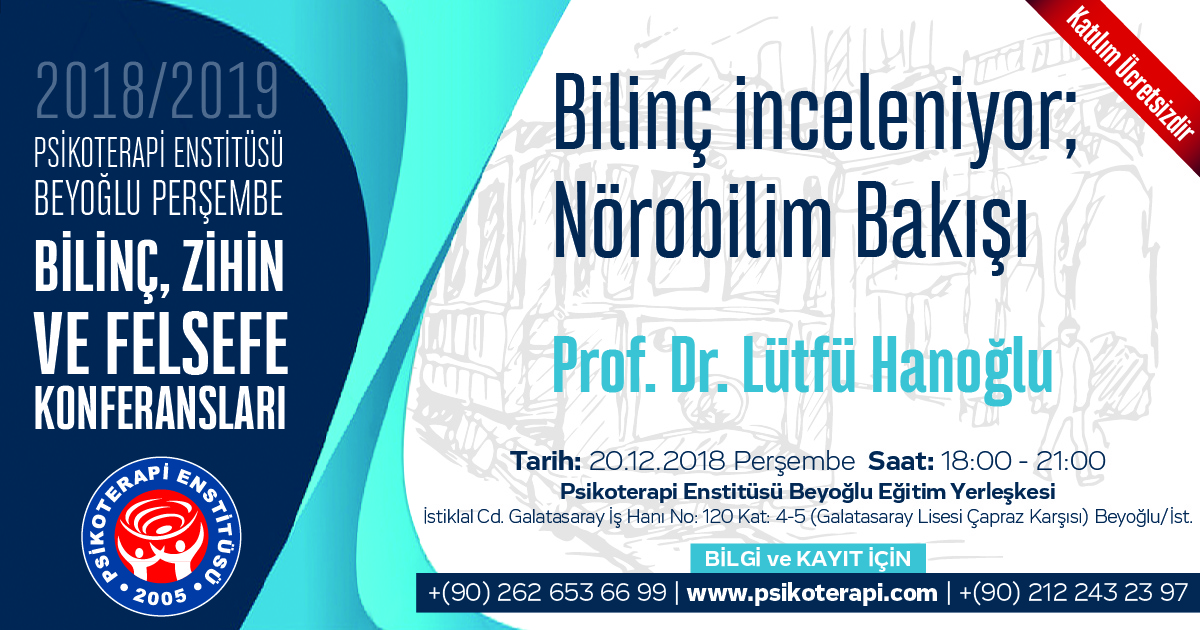 2018/2019
PSİKOTERAPİ ENSTİTÜSÜ
BEYOĞLU PERŞEMBE
BİLİNÇ, ZİHİN VE FELSEFE KONFERANSLARI

PSİKOTERAPİ ENSTİTÜSÜ
2005

Katılım Ücretsizdir

Bilinç inceleniyor; Nörobilim Bakışı

Prof. Dr. Lütfü Hanoğlu

Tarih: 20.12.2018 Perşembe Saat: 18:00 - 21:00
Psikoterapi Enstitüsü Beyoğlu Eğitim Yerleşkesi
İstiklal Cd. Galatasaray İş Hanı No: 120 Kat: 4-5 (Galatasaray Lisesi Çapraz Karşısı) Beyoğlu/İst.

BİLGİ ve KAYIT İÇİN
+(90) 262 653 66 99 | www.psikoterapi.com | +(90) 212 243 23 97